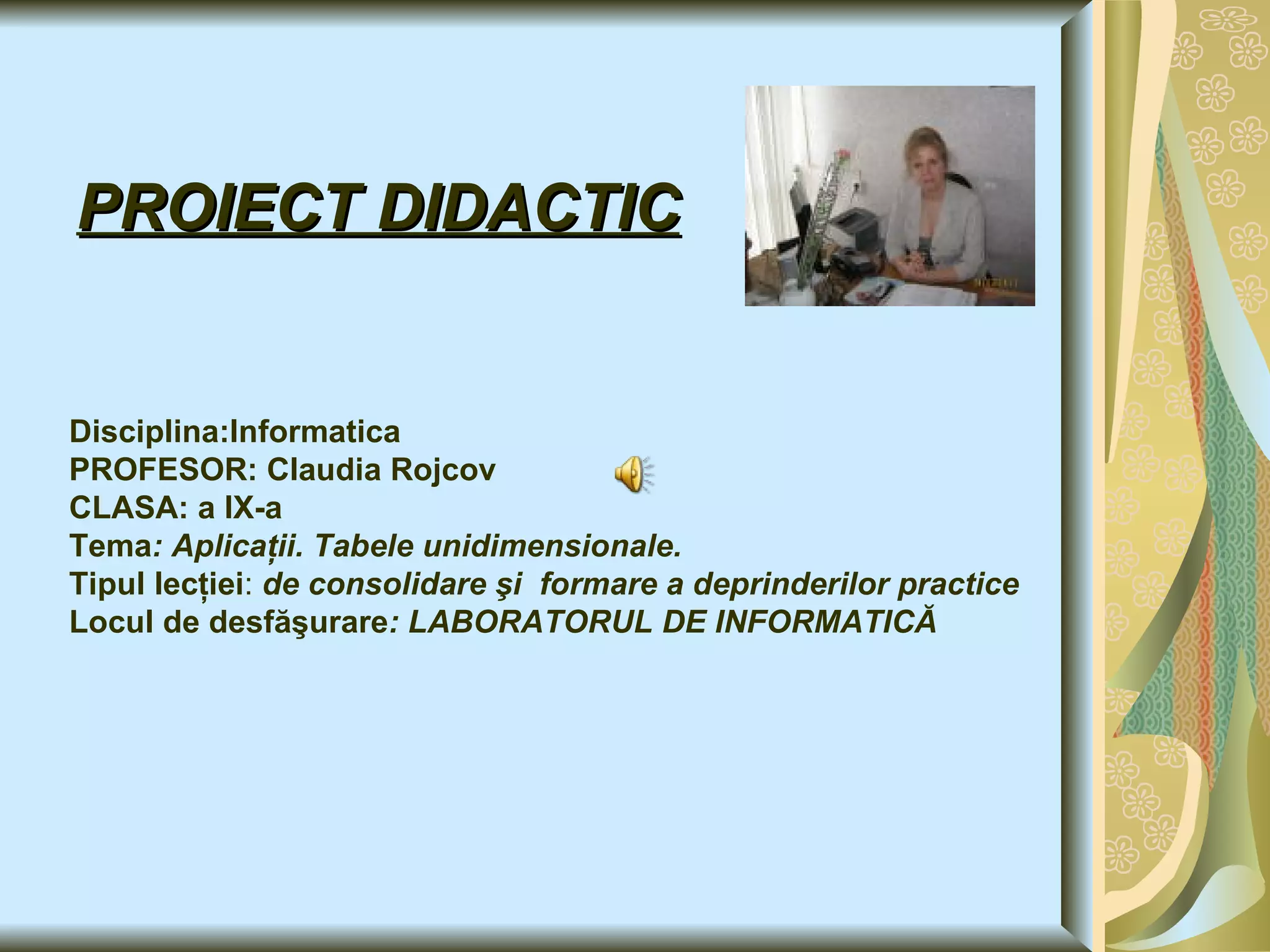 PROIECT DIDACTIC

Disciplina:Informatica
PROFESOR: Claudia Rojcov
CLASA: a IX-a
Tema: Aplicații. Tabele unidimensionale.
Tipul lecției: de consolidare şi formare a deprinderilor practice
Locul de desfăşurare: LABORATORUL DE INFORMATICĂ